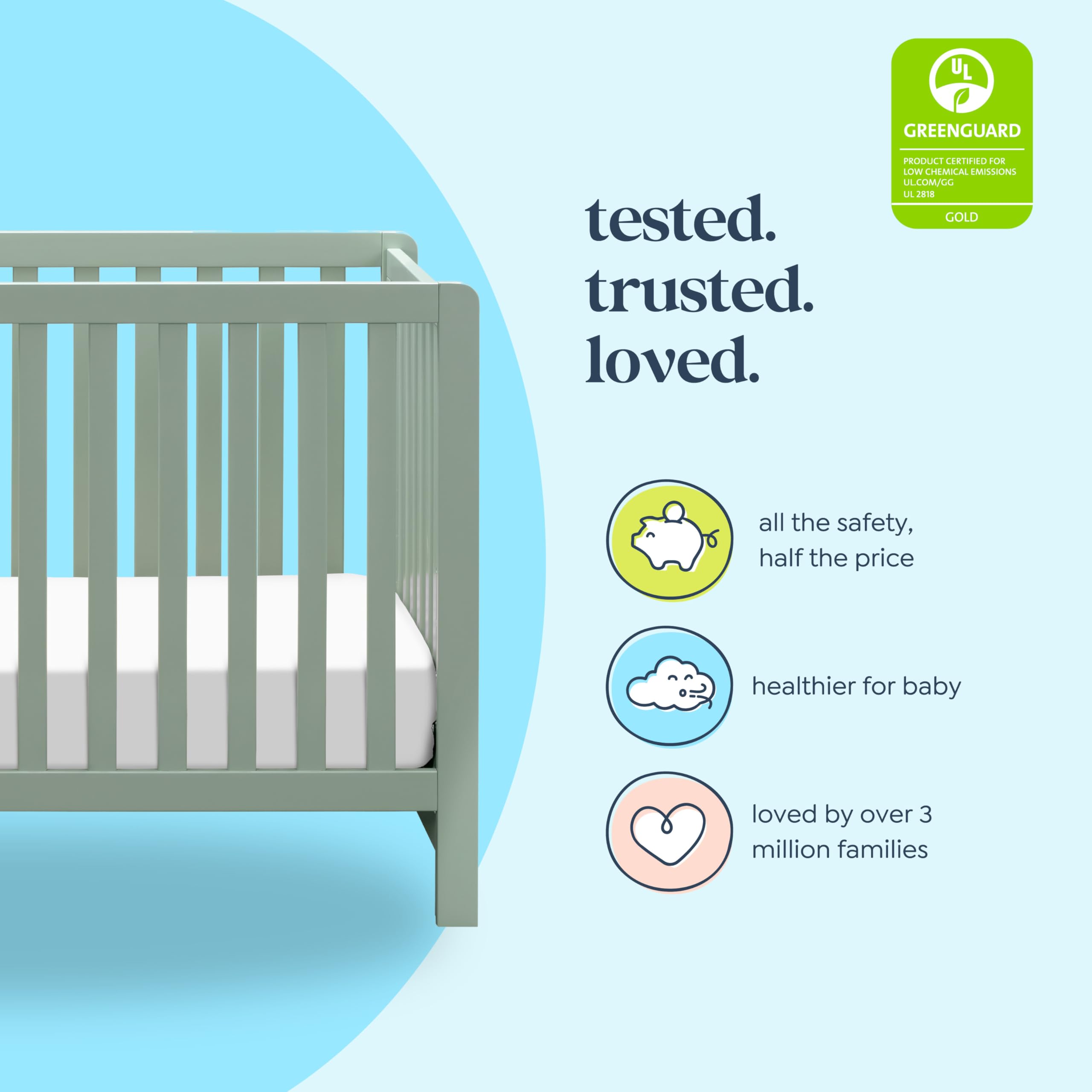 UL

GREENGUARD

PRODUCT CERTIFIED FOR LOW CHEMICAL EMISSIONS UL.COM/GG UL 2818

GOLD

tested.
trusted.
loved.

all the safety, half the price

healthier for baby

loved by over 3 million families